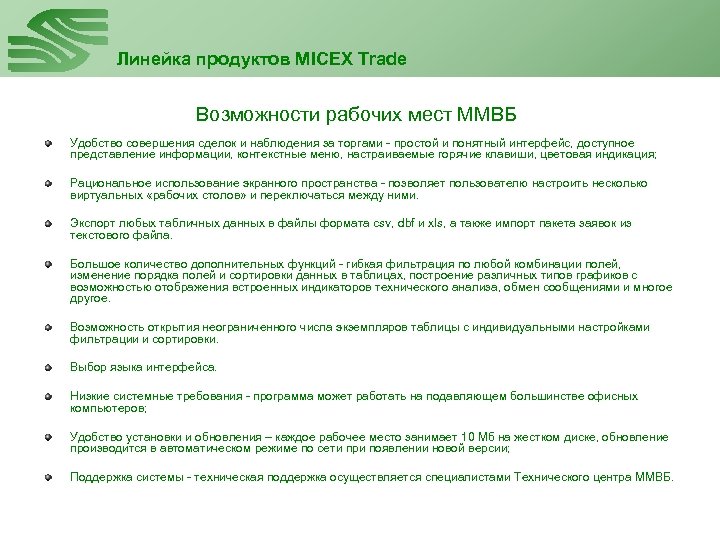 Линейка продуктов MICEX Trade

Возможности рабочих мест ММВБ

Удобство совершения сделок и наблюдения за торгами - простой и понятный интерфейс, доступное представление информации, контекстные меню, настраиваемые горячие клавиши, цветовая индикация;

Рациональное использование экранного пространства - позволяет пользователю настроить несколько виртуальных «рабочих столов» и переключаться между ними.

Экспорт любых табличных данных в файлы формата csv, dbf и xls, а также импорт пакета заявок из текстового файла.

Большое количество дополнительных функций - гибкая фильтрация по любой комбинации полей, изменение порядка полей и сортировки данных в таблицах, построение различных типов графиков с возможностью отображения встроенных индикаторов технического анализа, обмен сообщениями и многое другое.

Возможность открытия неограниченного числа экземпляров таблицы с индивидуальными настройками фильтрации и сортировки.

Выбор языка интерфейса.

Низкие системные требования - программа может работать на подавляющем большинстве офисных компьютеров;

Удобство установки и обновления – каждое рабочее место занимает 10 Мб на жестком диске, обновление производится в автоматическом режиме по сети при появлении новой версии;

Поддержка системы - техническая поддержка осуществляется специалистами Технического центра ММВБ.